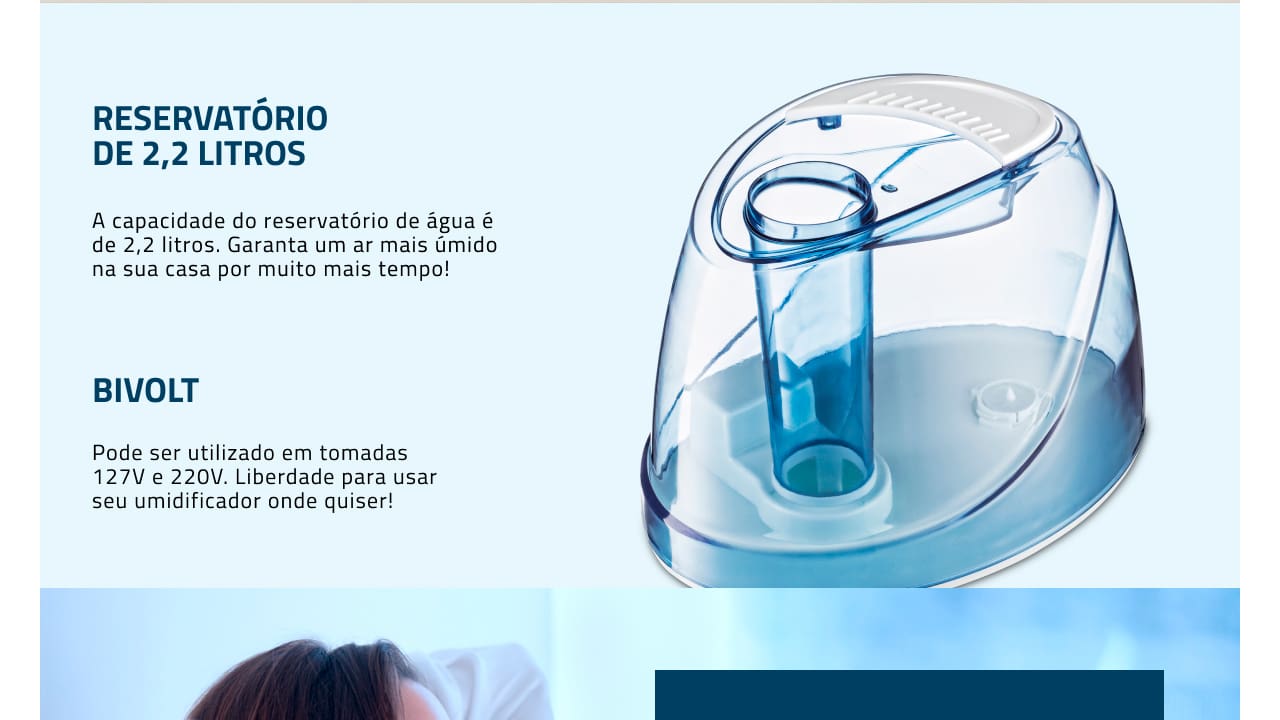 RESERVATÓRIO
DE 2,2 LITROS

A capacidade do reservatório de água é de 2,2 litros. Garanta um ar mais úmido na sua casa por muito mais tempo!

BIVOLT

Pode ser utilizado em tomadas 127V e 220V. Liberdade para usar seu umidificador onde quiser!